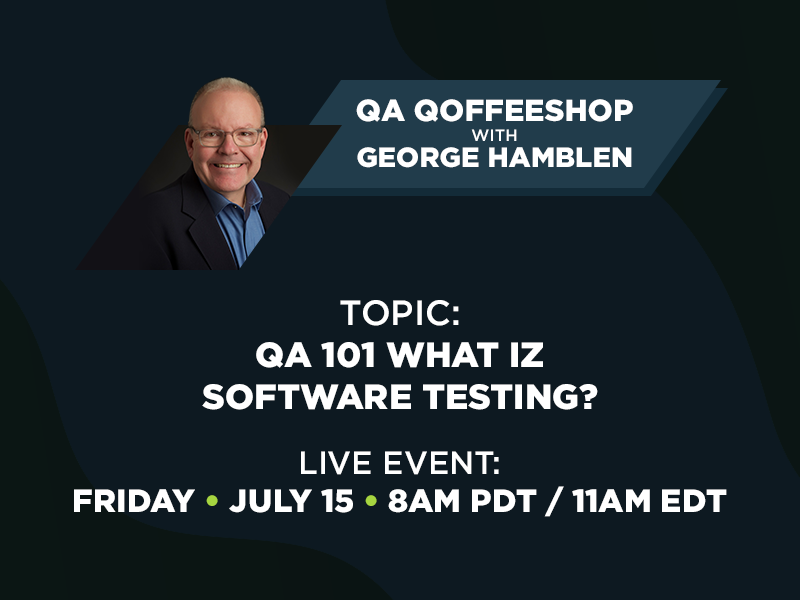 QA QOFFEESHOP
WITH
GEORGE HAMBLEN

TOPIC:
QA 101 WHAT IZ SOFTWARE TESTING?

LIVE EVENT:
FRIDAY • JULY 15 • 8AM PDT / 11AM EDT